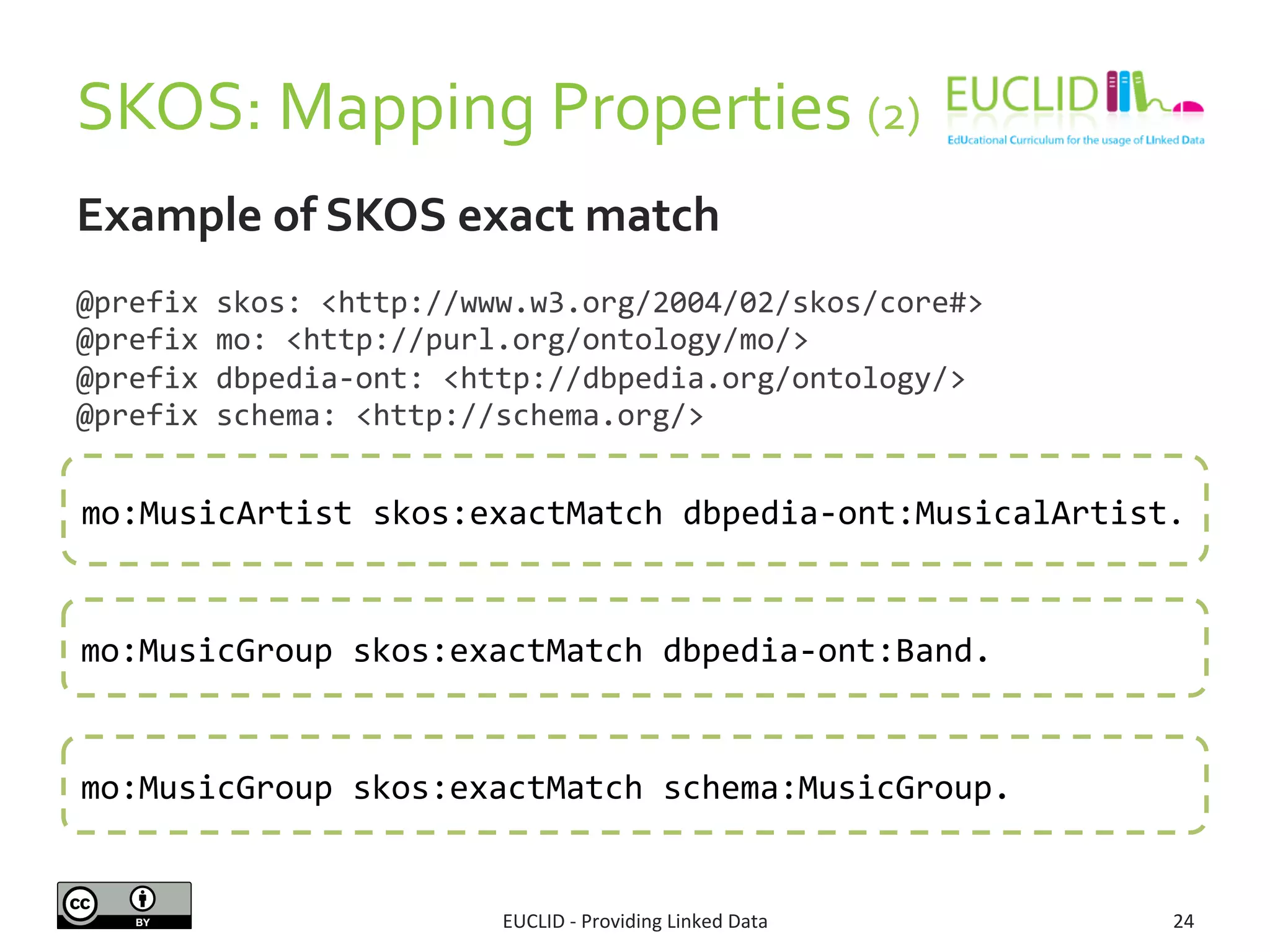 SKOS: Mapping Properties (2)

EUCLID
EdUcational Curriculum for the usage of LInked Data

Example of SKOS exact match

@prefix skos: <http://www.w3.org/2004/02/skos/core#>
@prefix mo: <http://purl.org/ontology/mo/>
@prefix dbpedia-ont: <http://dbpedia.org/ontology/>
@prefix schema: <http://schema.org/>

mo:MusicArtist skos:exactMatch dbpedia-ont:MusicalArtist.

mo:MusicGroup skos:exactMatch dbpedia-ont:Band.

mo:MusicGroup skos:exactMatch schema:MusicGroup.

cc BY

EUCLID - Providing Linked Data

24